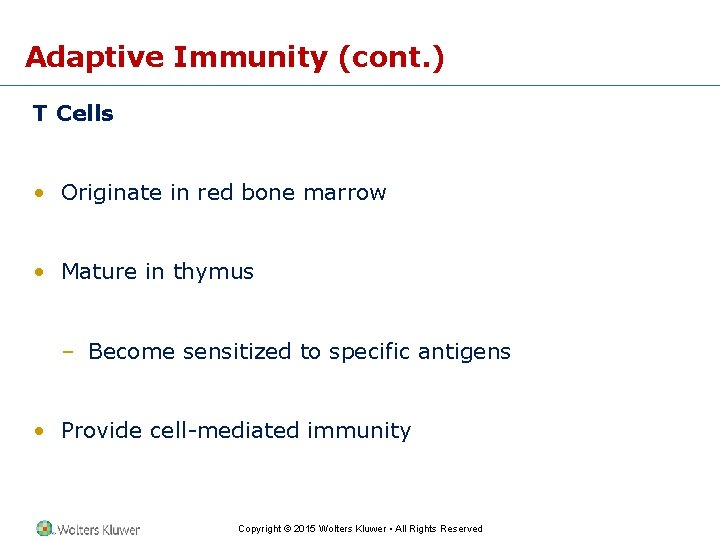 Adaptive Immunity (cont.)

T Cells

• Originate in red bone marrow

• Mature in thymus

– Become sensitized to specific antigens

• Provide cell-mediated immunity

Wolters Kluwer

Copyright © 2015 Wolters Kluwer • All Rights Reserved